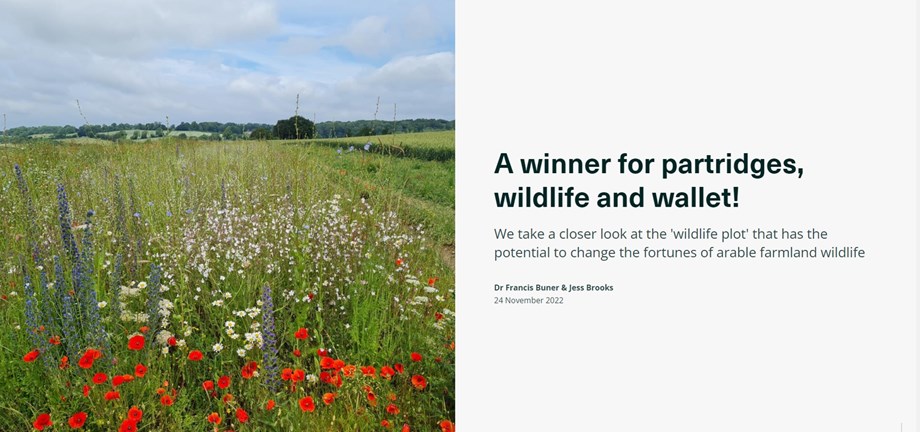 A winner for partridges, wildlife and wallet!

We take a closer look at the 'wildlife plot' that has the potential to change the fortunes of arable farmland wildlife

Dr Francis Buner & Jess Brooks
24 November 2022